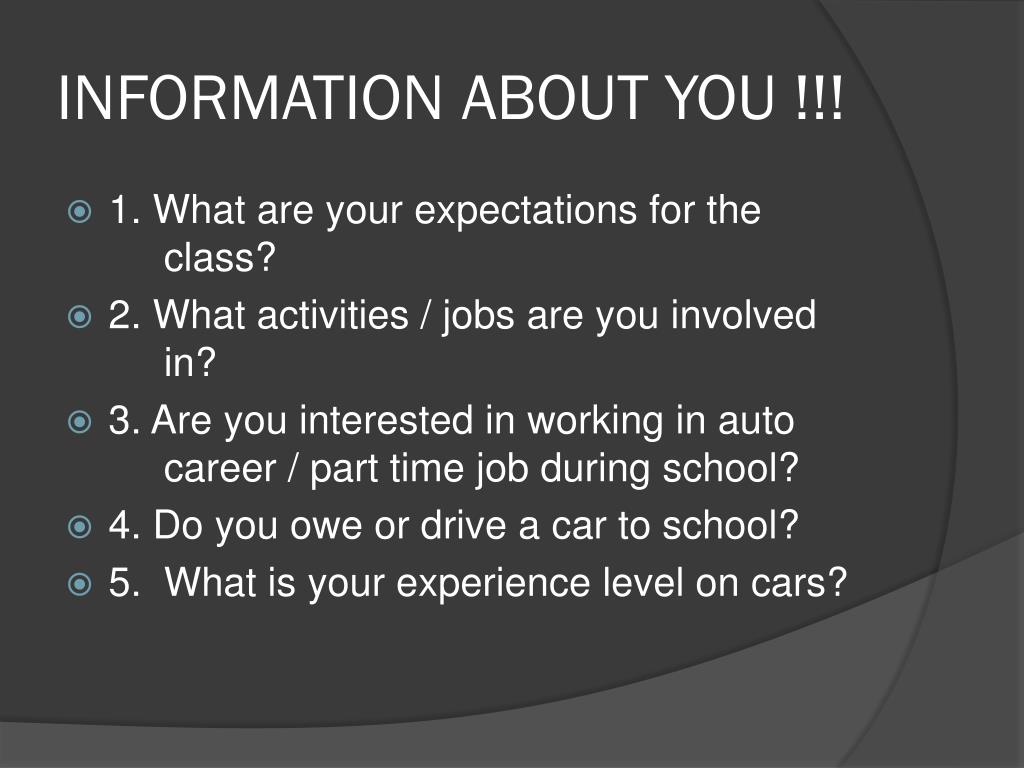 INFORMATION ABOUT YOU !!!

1. What are your expectations for the class?

2. What activities / jobs are you involved in?

3. Are you interested in working in auto career / part time job during school?

4. Do you owe or drive a car to school?

5. What is your experience level on cars?